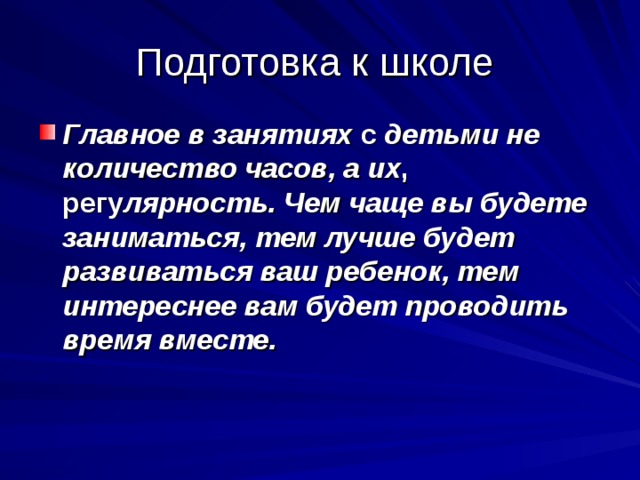 Подготовка к школе

Главное в занятиях с детьми не количество часов, а их, регулярность. Чем чаще вы будете заниматься, тем лучше будет развиваться ваш ребенок, тем интереснее вам будет проводить время вместе.